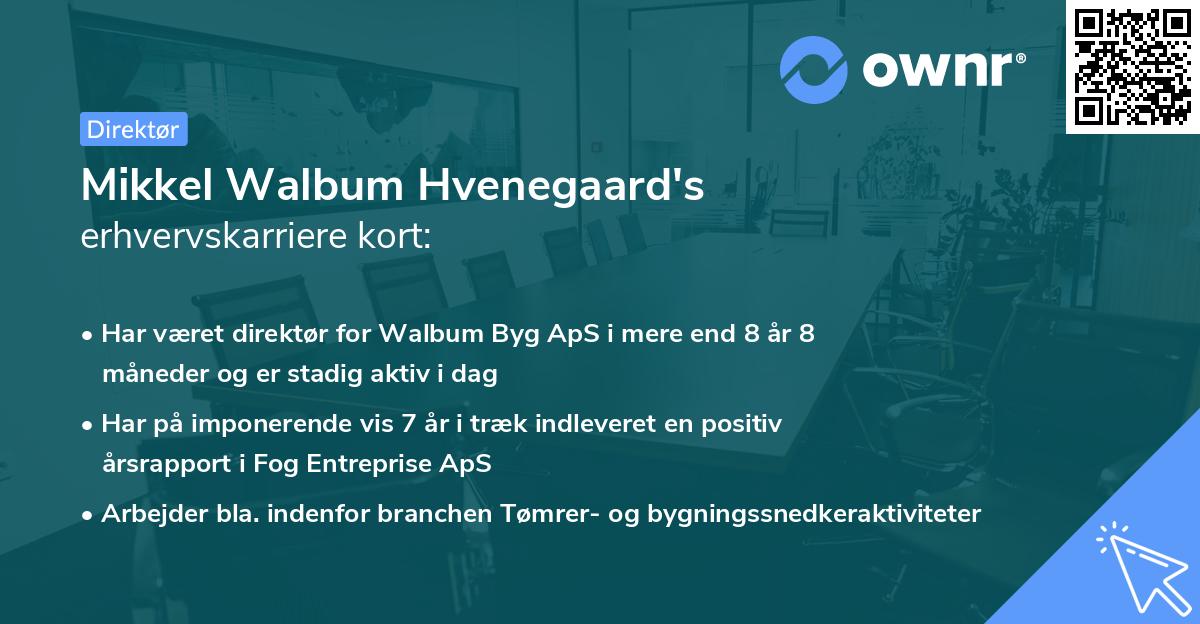 ownr®

Direktør

Mikkel Walbum Hvenegaard's
erhvervskarriere kort:

• Har været direktør for Walbum Byg ApS i mere end 8 år 8 måneder og er stadig aktiv i dag

• Har på imponerende vis 7 år i træk indleveret en positiv årsrapport i Fog Entreprise ApS

• Arbejder bla. indenfor branchen Tømrer- og bygningssnedkeraktiviteter